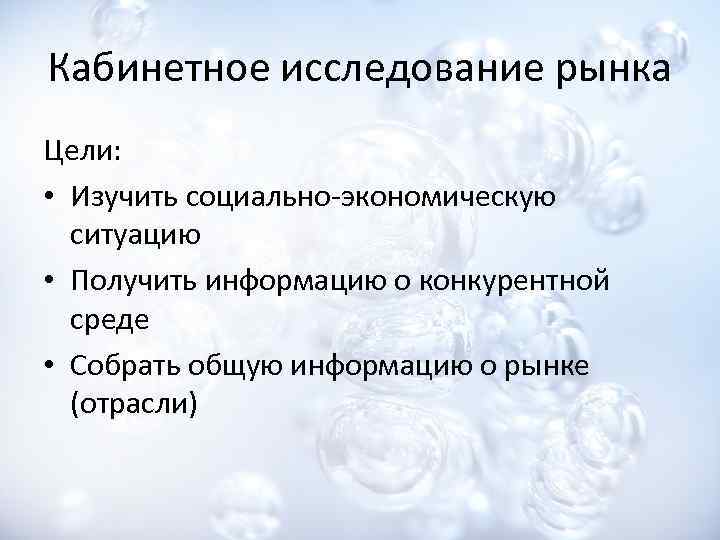 Кабинетное исследование рынка

Цели:

• Изучить социально-экономическую ситуацию
• Получить информацию о конкурентной среде
• Собрать общую информацию о рынке (отрасли)